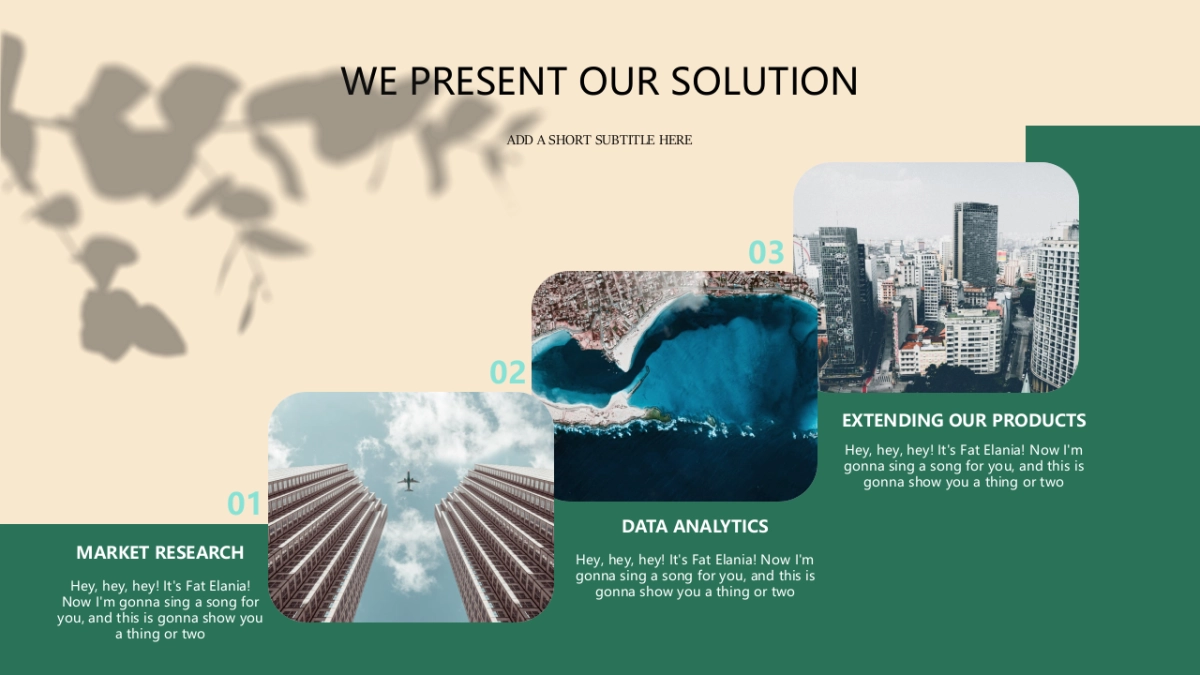 WE PRESENT OUR SOLUTION

ADD A SHORT SUBTITLE HERE

01

MARKET RESEARCH

Hey, hey, hey! It's Fat Elania! Now I'm gonna sing a song for you, and this is gonna show you a thing or two

02

DATA ANALYTICS

Hey, hey, hey! It's Fat Elania! Now I'm gonna sing a song for you, and this is gonna show you a thing or two

03

EXTENDING OUR PRODUCTS

Hey, hey, hey! It's Fat Elania! Now I'm gonna sing a song for you, and this is gonna show you a thing or two